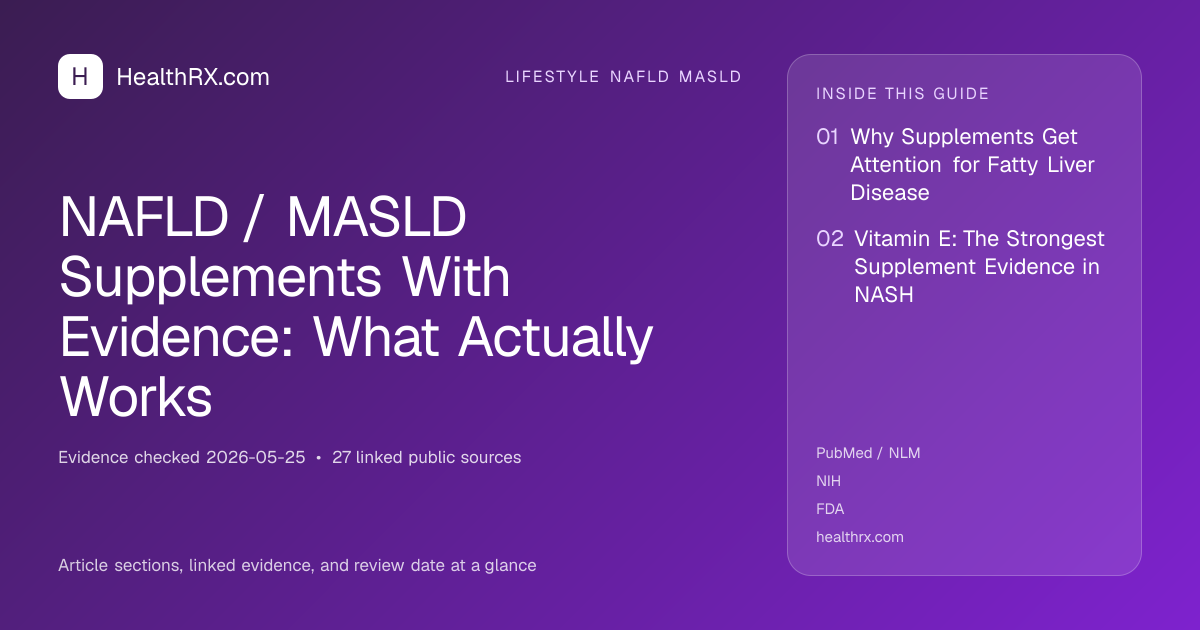 H HealthRX.com

LIFESTYLE NAFLD MASLD

NAFLD / MASLD Supplements With Evidence: What Actually Works

Evidence checked 2026-05-25 • 27 linked public sources

Article sections, linked evidence, and review date at a glance

INSIDE THIS GUIDE

01 Why Supplements Get Attention for Fatty Liver Disease

02 Vitamin E: The Strongest Supplement Evidence in NASH

PubMed / NLM
NIH
FDA
healthrx.com